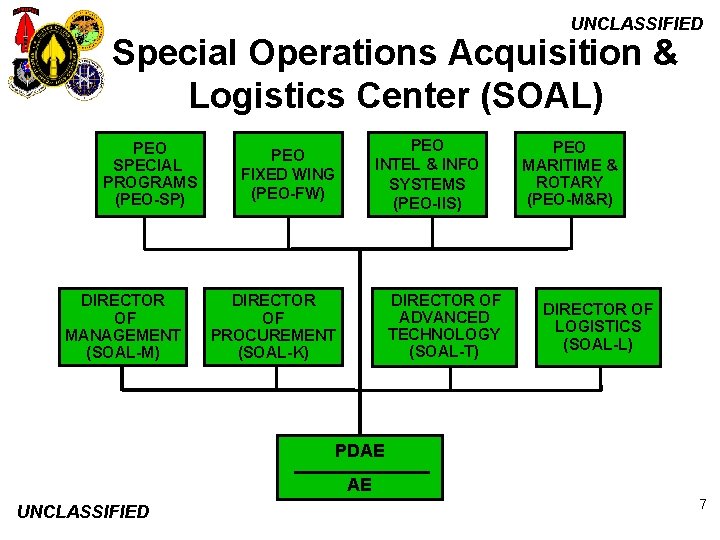 UNCLASSIFIED

Special Operations Acquisition & Logistics Center (SOAL)

PEO SPECIAL PROGRAMS (PEO-SP)

PEO FIXED WING (PEO-FW)

PEO INTEL & INFO SYSTEMS (PEO-IIS)

PEO MARITIME & ROTARY (PEO-M&R)

DIRECTOR OF MANAGEMENT (SOAL-M)

DIRECTOR OF PROCUREMENT (SOAL-K)

DIRECTOR OF ADVANCED TECHNOLOGY (SOAL-T)

DIRECTOR OF LOGISTICS (SOAL-L)

PDAE

AE

UNCLASSIFIED

7